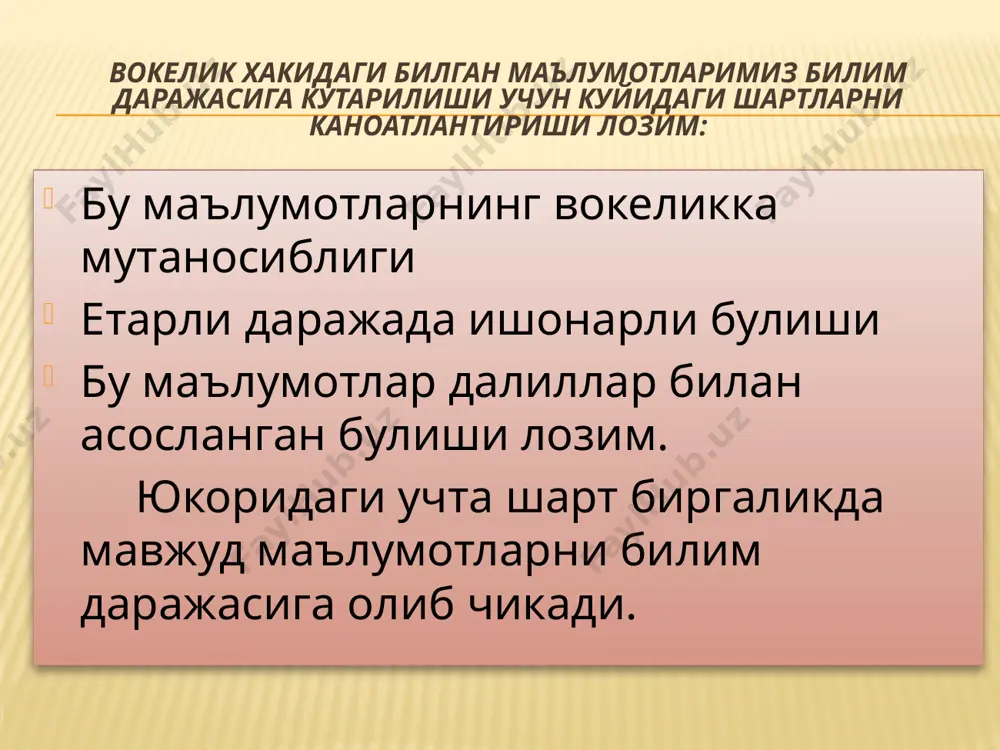 ВОКЕЛИК ХАКИДАГИ БИЛГАН МАЪЛУМОТЛАРИМИЗ БИЛИМ ДАРАЖАСИГА КУТАРИЛИШИ УЧУН КУЙИДАГИ ШАРТЛАРНИ КАНОАТЛАНТИРИШИ ЛОЗИМ:

Бу маълумотларнинг вокеликка мутаносиблиги

Етарли даражада ишонарли булиши

Бу маълумотлар далиллар билан асосланган булиши лозим.

Юкоридаги учта шарт биргаликда мавжуд маълумотларни билим даражасига олиб чикади.

FaylHub.uz